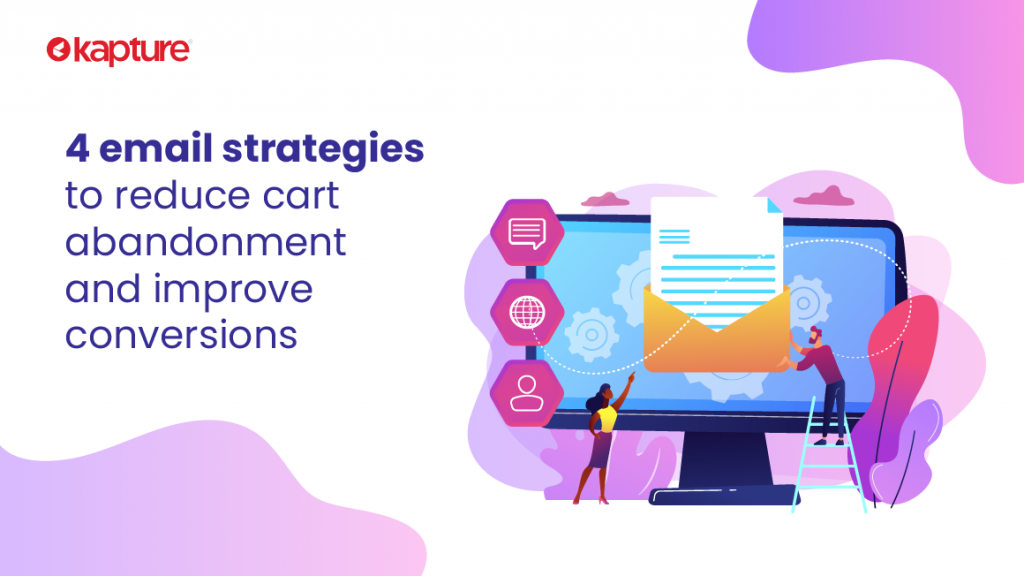 kapture

4 email strategies to reduce cart abandonment and improve conversions